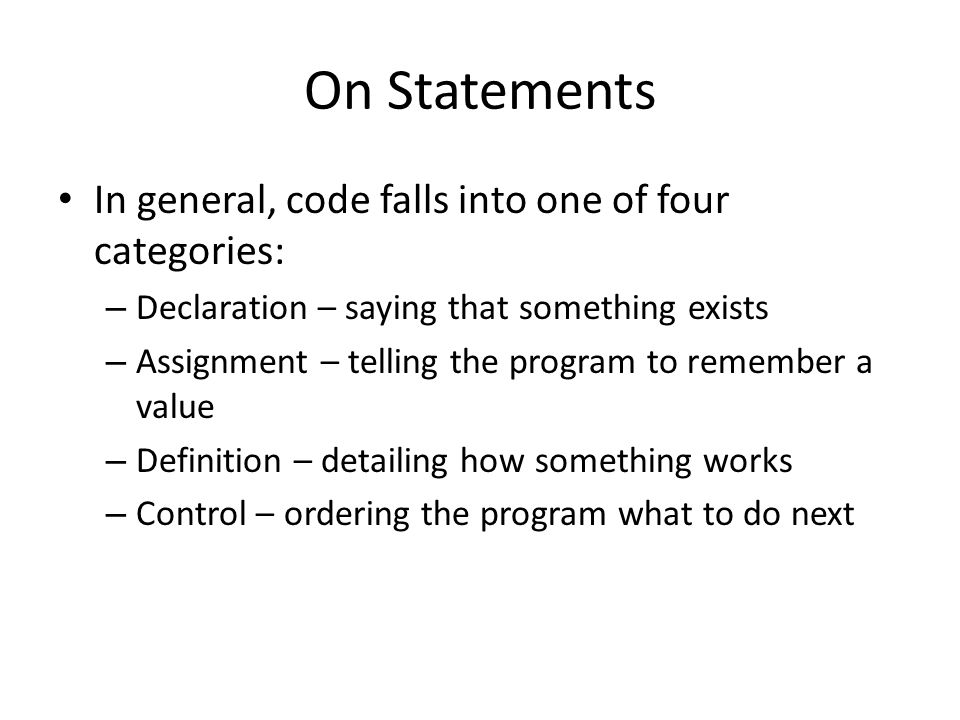 On Statements

• In general, code falls into one of four categories:
– Declaration – saying that something exists
– Assignment – telling the program to remember a value
– Definition – detailing how something works
– Control – ordering the program what to do next